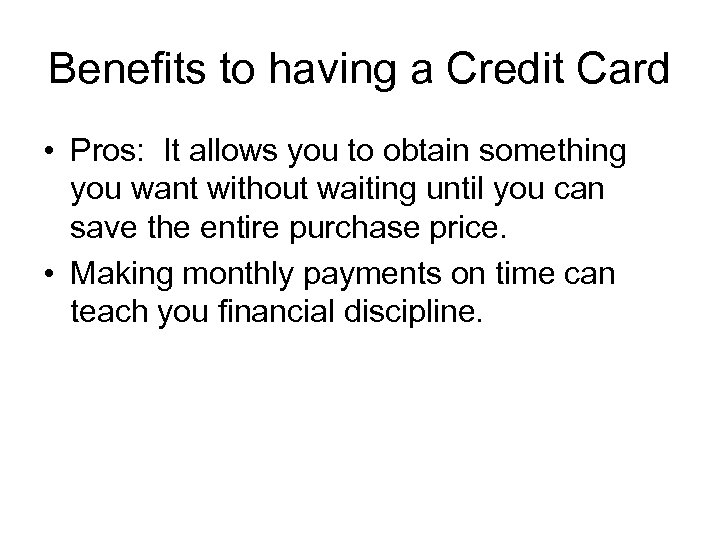 Benefits to having a Credit Card

• Pros:  It allows you to obtain something you want without waiting until you can save the entire purchase price.

• Making monthly payments on time can teach you financial discipline.